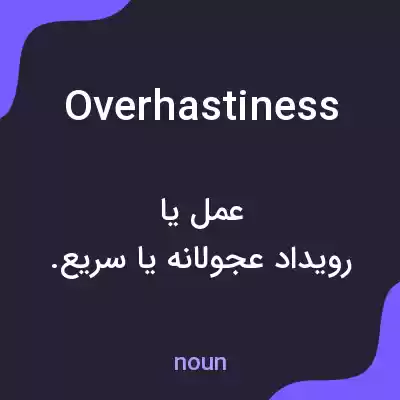 Overhastiness

عمل یا
رویداد عجولانه یا سریع.

noun